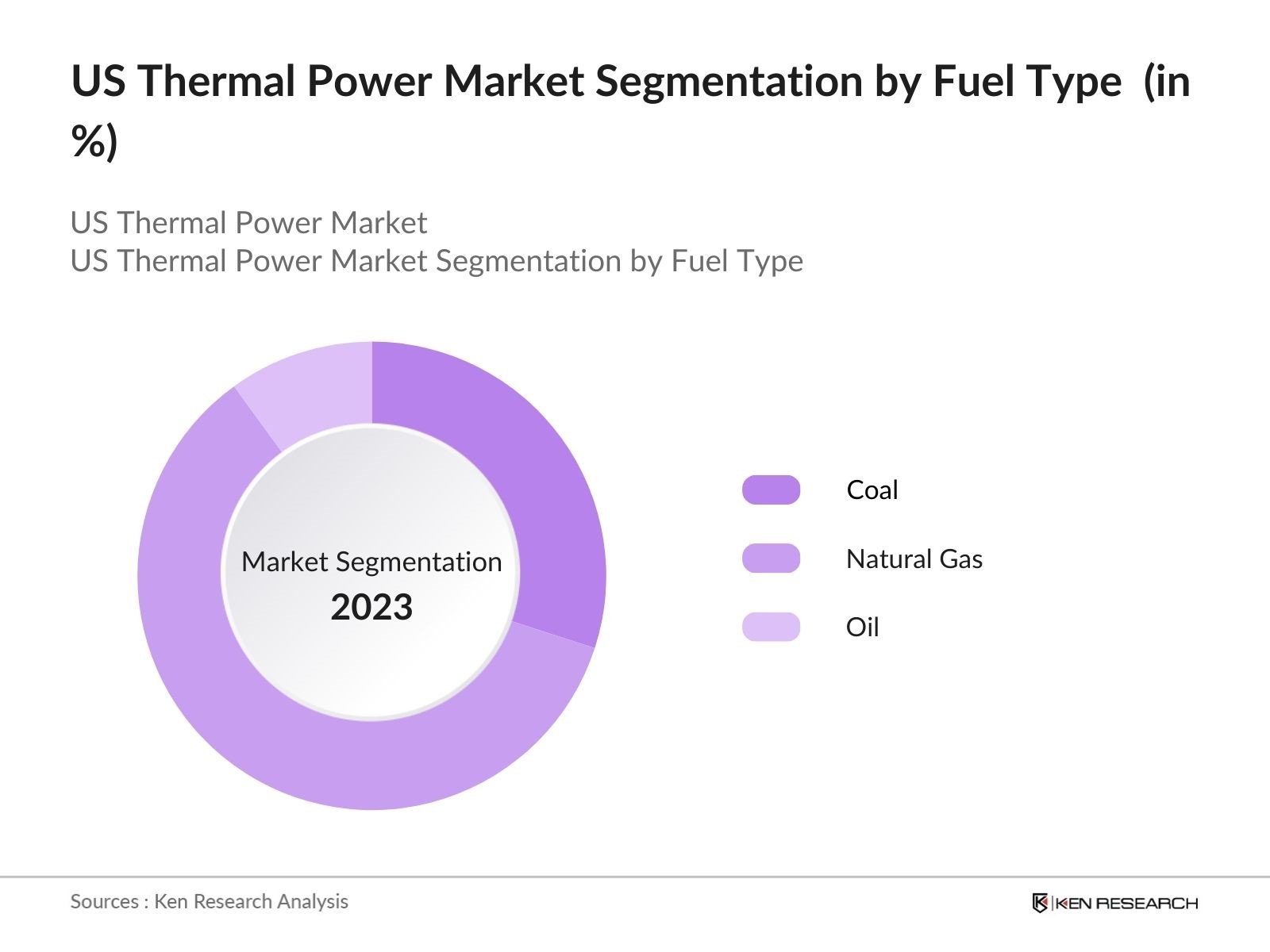 US Thermal Power Market Segmentation by Fuel Type (in %)

US Thermal Power Market
US Thermal Power Market Segmentation by Fuel Type

Market Segmentation
2023

Coal
Natural Gas
Oil

Sources : Ken Research Analysis

KEN RESEARCH